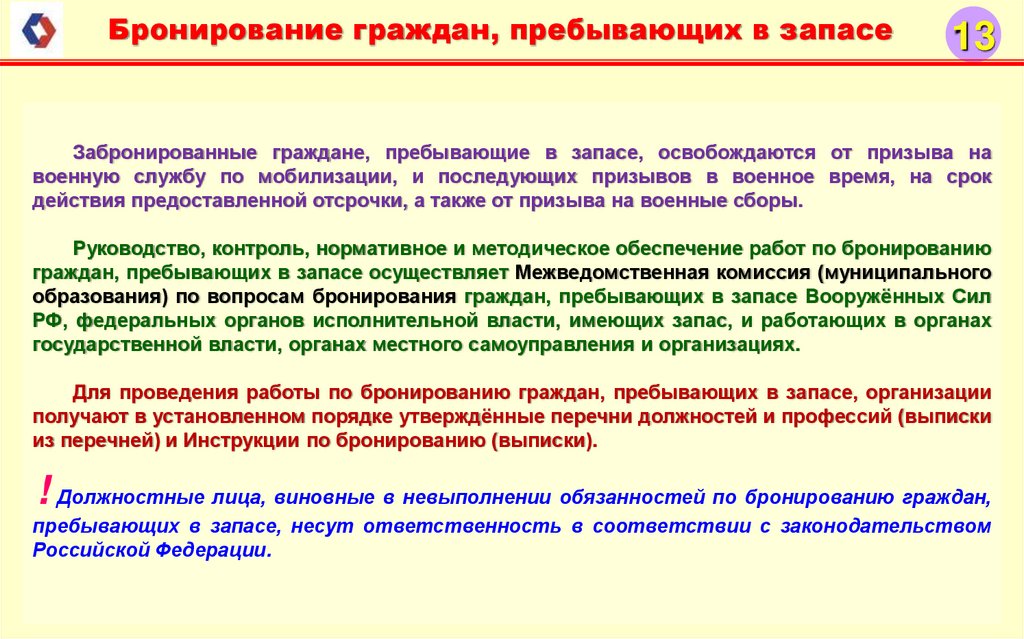 Бронирование граждан, пребывающих в запасе

13

Забронированные граждане, пребывающие в запасе, освобождаются от призыва на военную службу по мобилизации, и последующих призывов в военное время, на срок действия предоставленной отсрочки, а также от призыва на военные сборы.

Руководство, контроль, нормативное и методическое обеспечение работ по бронированию граждан, пребывающих в запасе осуществляет Межведомственная комиссия (муниципального образования) по вопросам бронирования граждан, пребывающих в запасе Вооружённых Сил РФ, федеральных органов исполнительной власти, имеющих запас, и работающих в органах государственной власти, органах местного самоуправления и организациях.

Для проведения работы по бронированию граждан, пребывающих в запасе, организации получают в установленном порядке утверждённые перечни должностей и профессий (выписки из перечней) и Инструкции по бронированию (выписки).

! Должностные лица, виновные в невыполнении обязанностей по бронированию граждан, пребывающих в запасе, несут ответственность в соответствии с законодательством Российской Федерации.